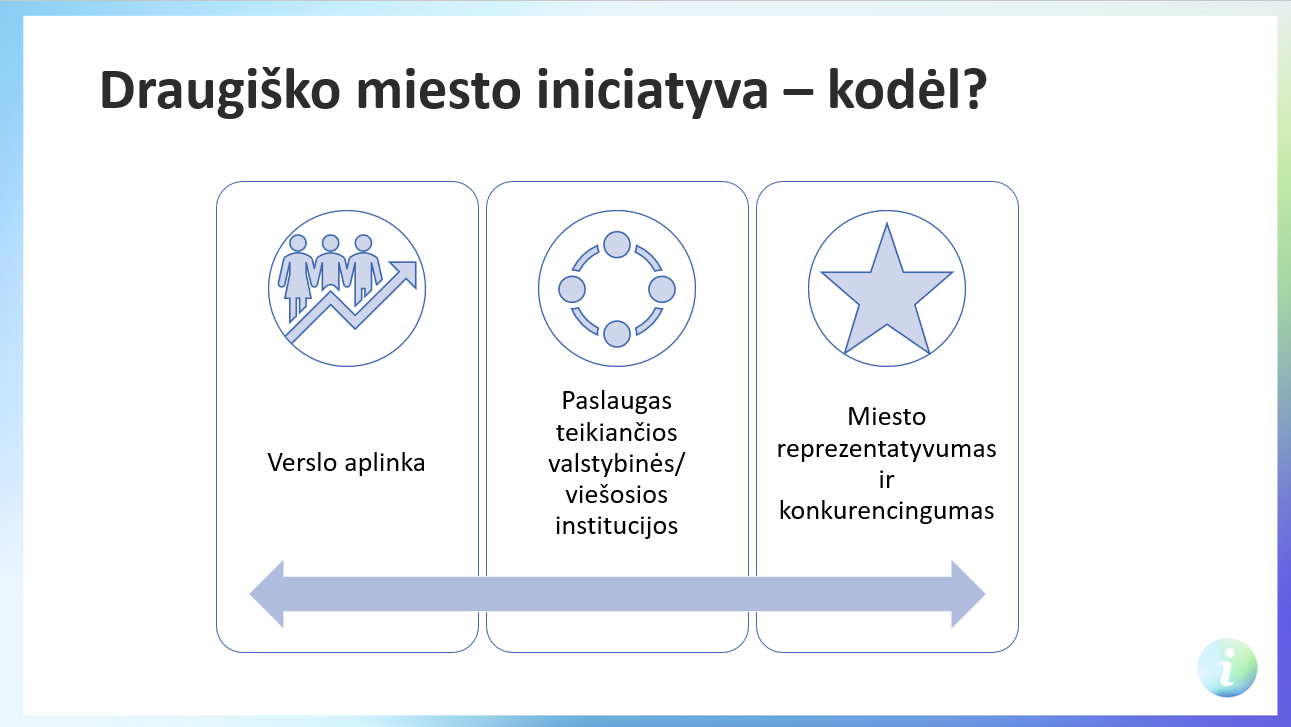 Draugiško miesto iniciatyva – kodėl?

Verslo aplinka

Paslaugas teikiančios valstybinės/ viešosios institucijos

Miesto reprezentatyvumas ir konkurencingumas

i